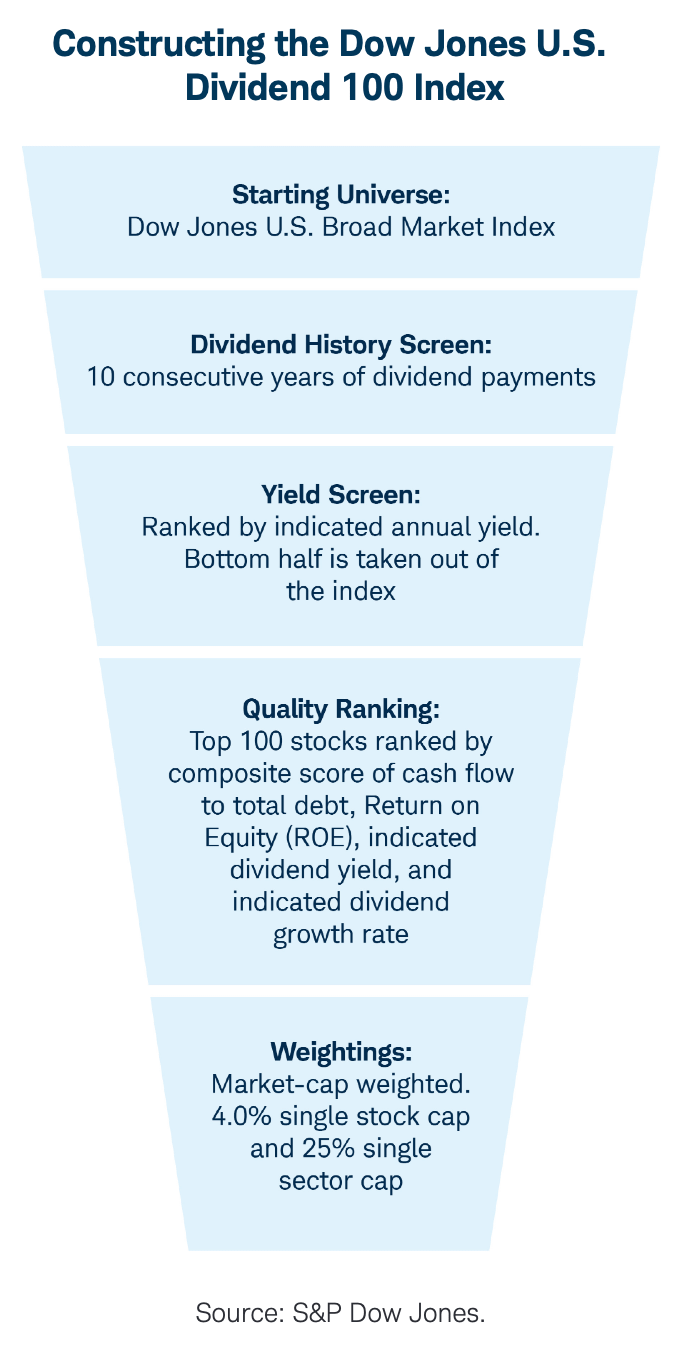 Constructing the Dow Jones U.S. Dividend 100 Index

Starting Universe:
Dow Jones U.S. Broad Market Index

Dividend History Screen:
10 consecutive years of dividend payments

Yield Screen:
Ranked by indicated annual yield. Bottom half is taken out of the index

Quality Ranking:
Top 100 stocks ranked by composite score of cash flow to total debt, Return on Equity (ROE), indicated dividend yield, and indicated dividend growth rate

Weightings:
Market-cap weighted. 4.0% single stock cap and 25% single sector cap

Source: S&P Dow Jones.